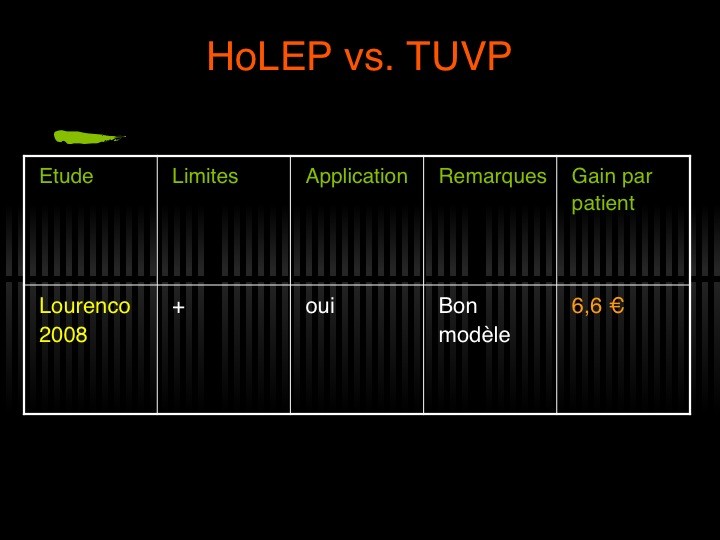 HoLEP vs. TUVP

| Etude | Limites | Application | Remarques | Gain par patient |
|---|---|---|---|---|
| Lourenco 2008 | + | oui | Bon modèle | 6,6 € |